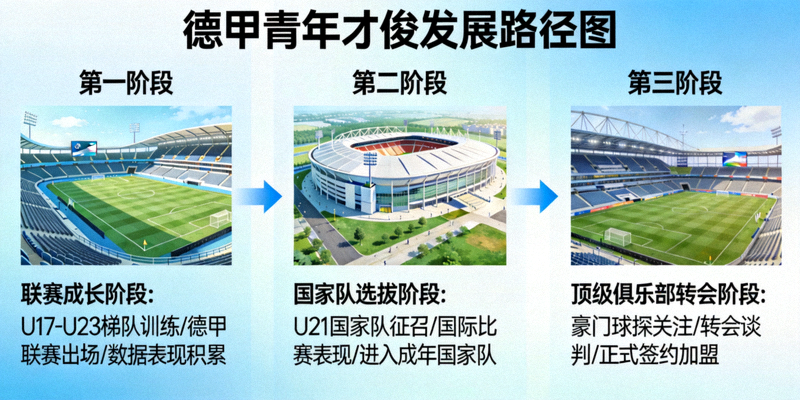 德甲青年才俊发展路径图

第一阶段

联赛成长阶段：
U17-U23梯队训练/德甲联赛出场/数据表现积累

第二阶段

国家队选拔阶段：
U21国家队征召/国际比赛表现/进入成年国家队

第三阶段

顶级俱乐部转会阶段：
豪门球探关注/转会谈判/正式签约加盟